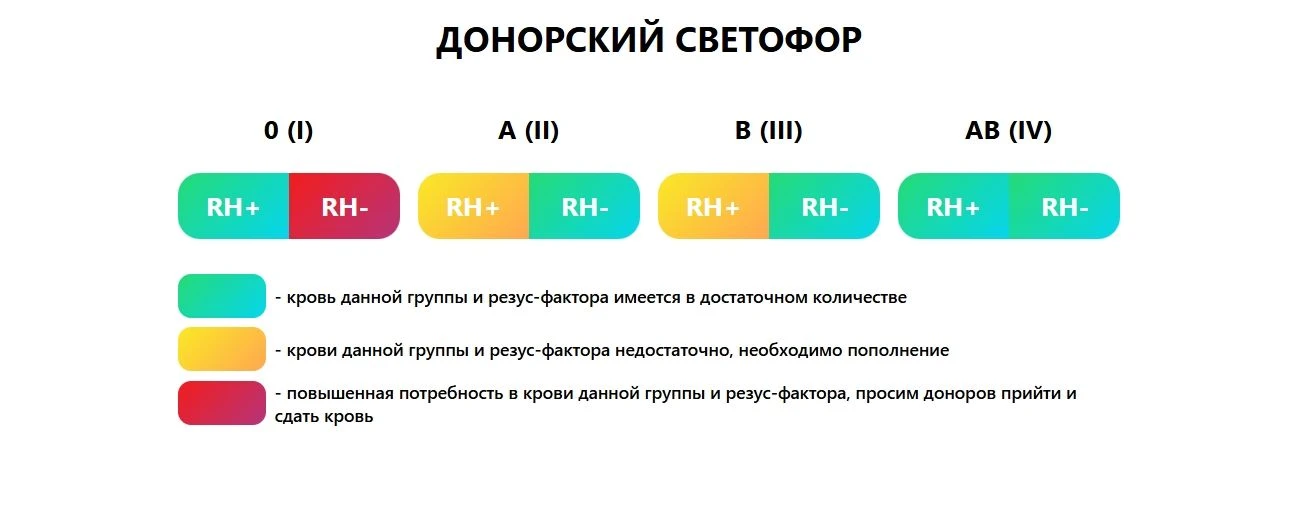 ДОНОРСКИЙ СВЕТОФОР

0 (I)
RH+ RH-

A (II)
RH+ RH-

B (III)
RH+ RH-

AB (IV)
RH+ RH-

- кровь данной группы и резус-фактора имеется в достаточном количестве

- крови данной группы и резус-фактора недостаточно, необходимо пополнение

- повышенная потребность в крови данной группы и резус-фактора, просим доноров прийти и сдать кровь